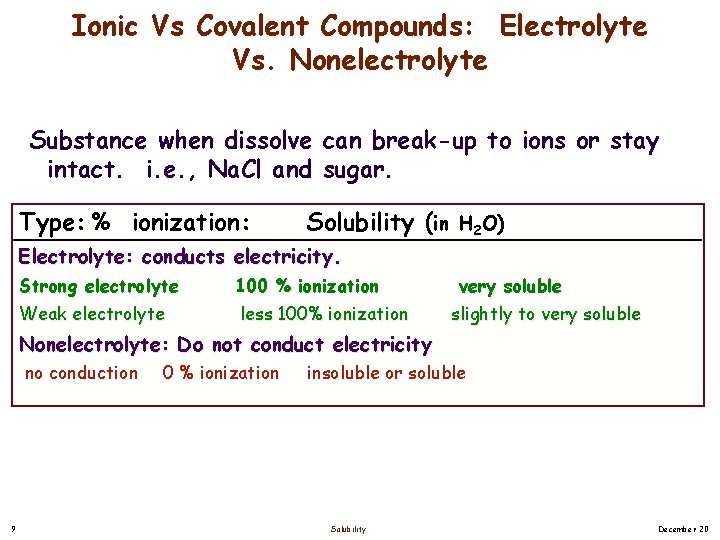 Ionic Vs Covalent Compounds: Electrolyte Vs. Nonelectrolyte

Substance when dissolve can break-up to ions or stay intact. i.e., NaCl and sugar.

Type: % ionization: Solubility (in $H_2O$)

Electrolyte: conducts electricity.

Strong electrolyte 100 % ionization very soluble

Weak electrolyte less 100% ionization slightly to very soluble

Nonelectrolyte: Do not conduct electricity

no conduction 0 % ionization insoluble or soluble

9 Solubility December 20